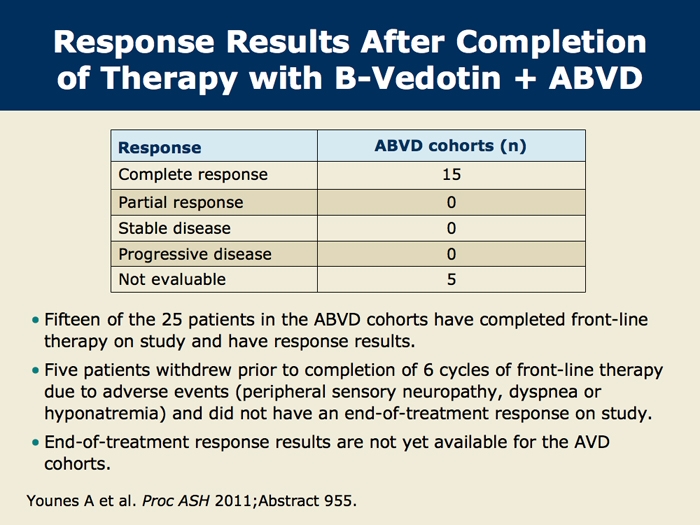 Response Results After Completion of Therapy with B-Vedotin + ABVD

| Response | ABVD cohorts (n) |
|---|---|
| Complete response | 15 |
| Partial response | 0 |
| Stable disease | 0 |
| Progressive disease | 0 |
| Not evaluable | 5 |

• Fifteen of the 25 patients in the ABVD cohorts have completed front-line therapy on study and have response results.

• Five patients withdrew prior to completion of 6 cycles of front-line therapy due to adverse events (peripheral sensory neuropathy, dyspnea or hyponatremia) and did not have an end-of-treatment response on study.

• End-of-treatment response results are not yet available for the AVD cohorts.

Younes A et al. Proc ASH 2011;Abstract 955.